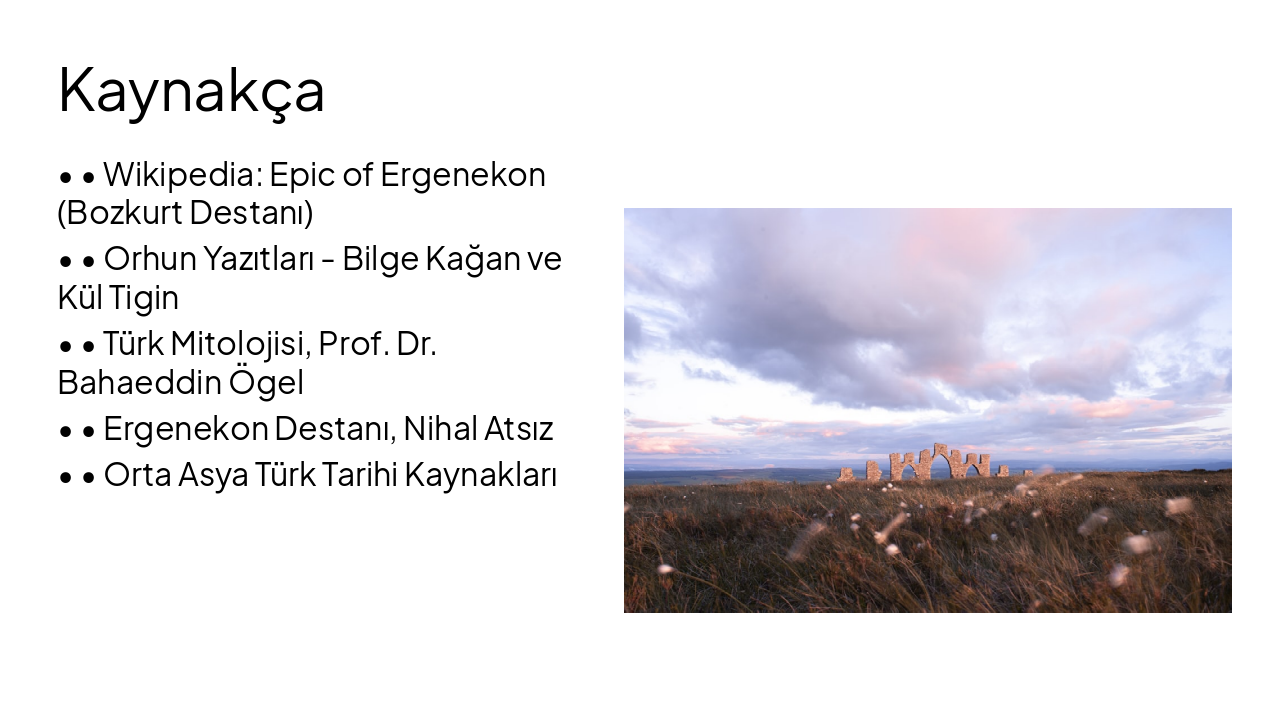 Kaynakça

• • Wikipedia: Epic of Ergenekon (Bozkurt Destanı)

• • Orhun Yazıtları - Bilge Kağan ve Kül Tigin

• • Türk Mitolojisi, Prof. Dr. Bahaeddin Ögel

• • Ergenekon Destanı, Nihal Atsız

• • Orta Asya Türk Tarihi Kaynakları